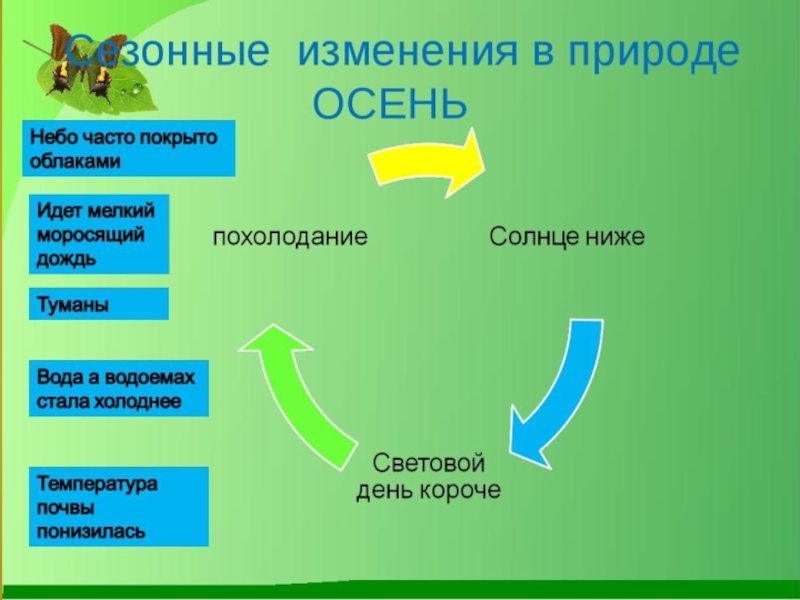 Сезонные изменения в природе
ОСЕНЬ

Небо часто покрыто облаками

Идет мелкий моросящий дождь

Туманы

Вода а водоемах стала холоднее

Температура почвы понизилась

похолодание

Солнце ниже

Световой день короче